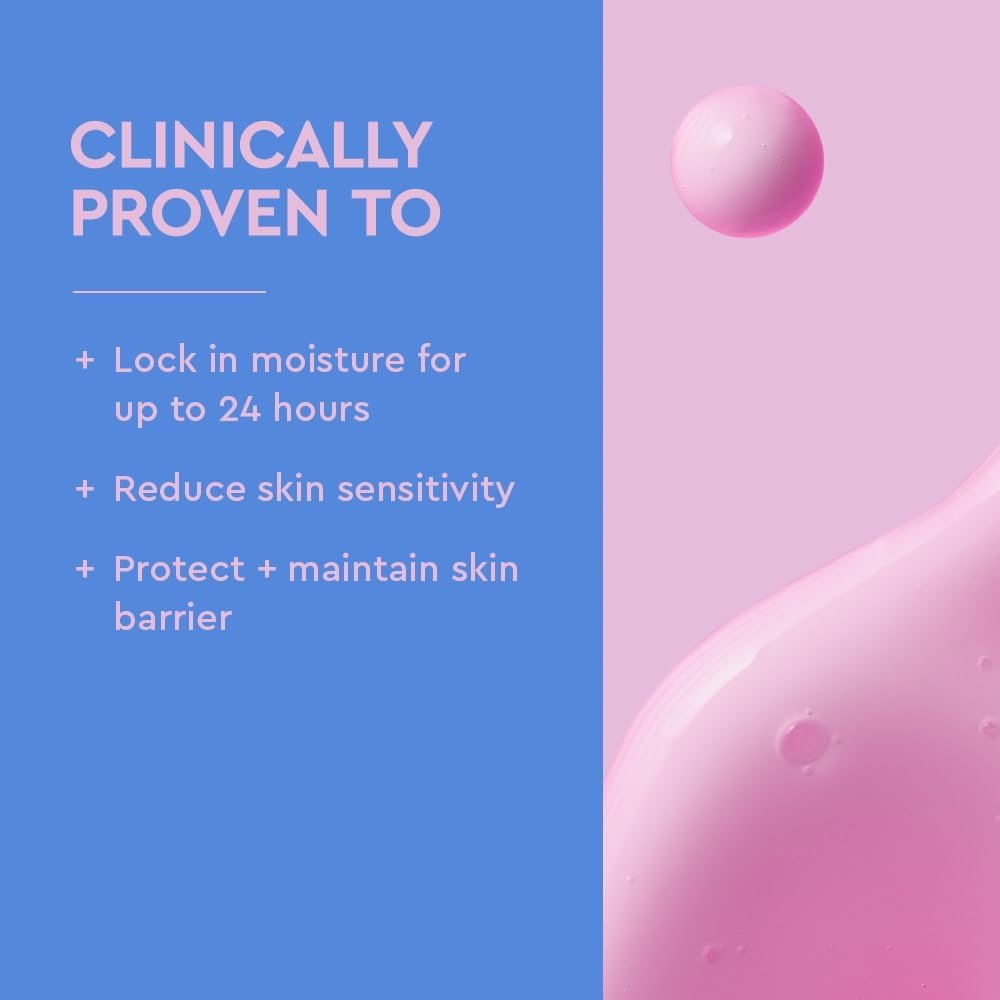 CLINICALLY PROVEN TO

+ Lock in moisture for up to 24 hours

+ Reduce skin sensitivity

+ Protect + maintain skin barrier